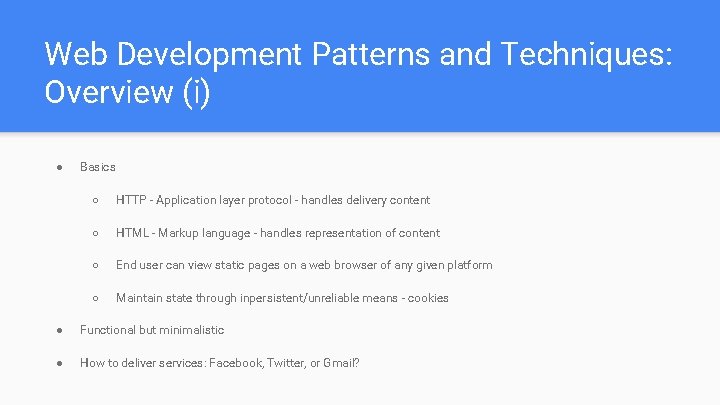 Web Development Patterns and Techniques: Overview (i)

● Basics

○ HTTP - Application layer protocol - handles delivery content

○ HTML - Markup language - handles representation of content

○ End user can view static pages on a web browser of any given platform

○ Maintain state through inpersistent/unreliable means - cookies

● Functional but minimalistic

● How to deliver services: Facebook, Twitter, or Gmail?